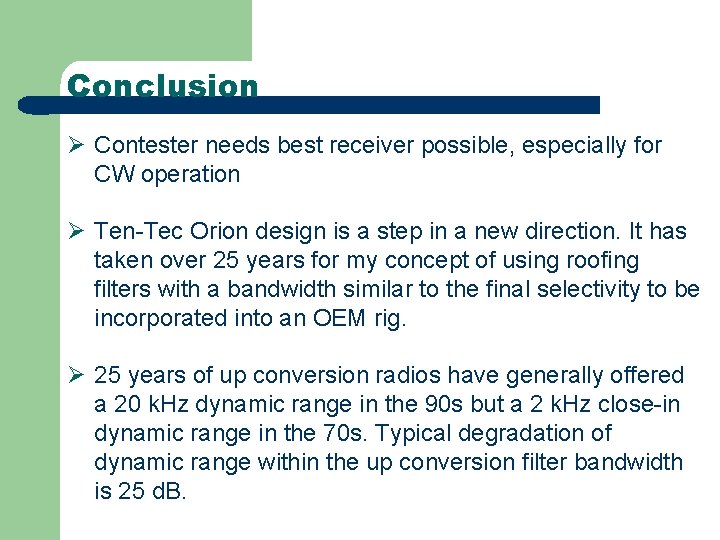 Conclusion

➢ Contester needs best receiver possible, especially for CW operation

➢ Ten-Tec Orion design is a step in a new direction. It has taken over 25 years for my concept of using roofing filters with a bandwidth similar to the final selectivity to be incorporated into an OEM rig.

➢ 25 years of up conversion radios have generally offered a 20 kHz dynamic range in the 90s but a 2 kHz close-in dynamic range in the 70s. Typical degradation of dynamic range within the up conversion filter bandwidth is 25 dB.